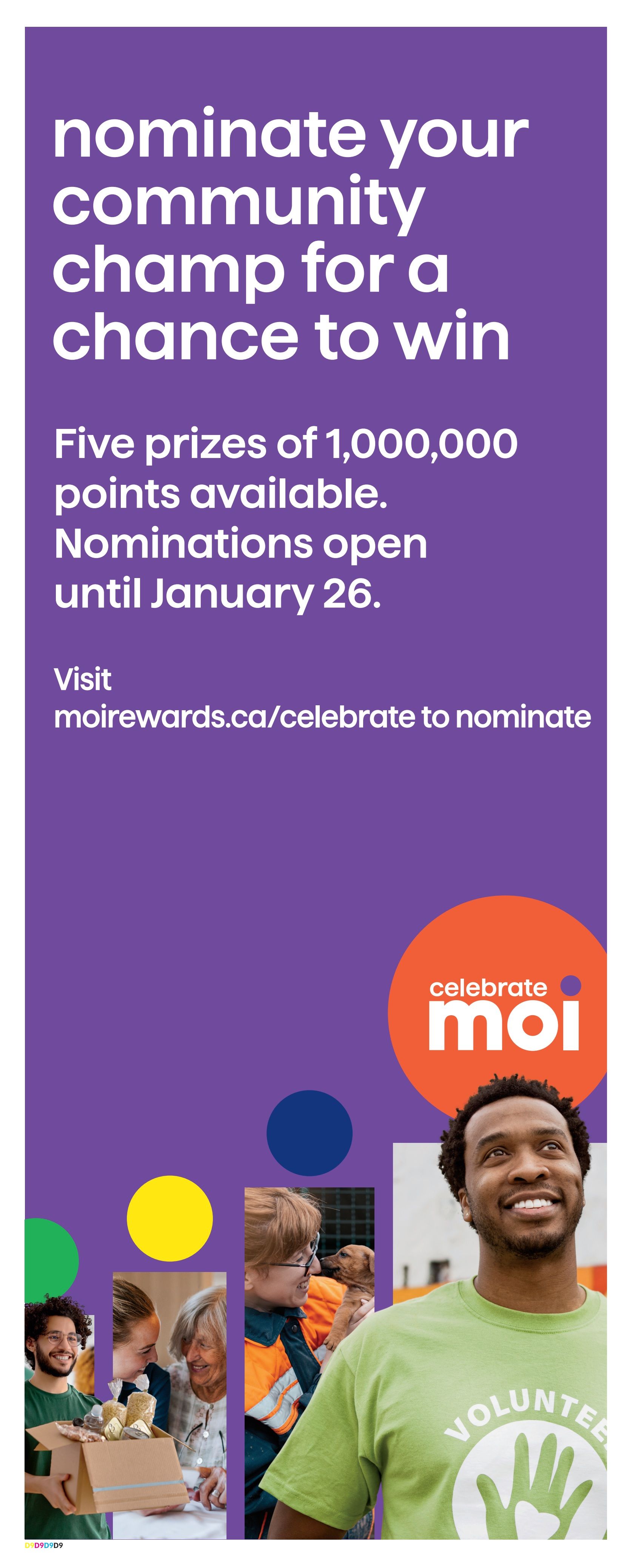 nominate your community champ for a chance to win

Five prizes of 1,000,000 points available. Nominations open until January 26.

Visit moirewards.ca/celebrate to nominate

celebrate moi

VOLUNTEE

D9D9D9D9